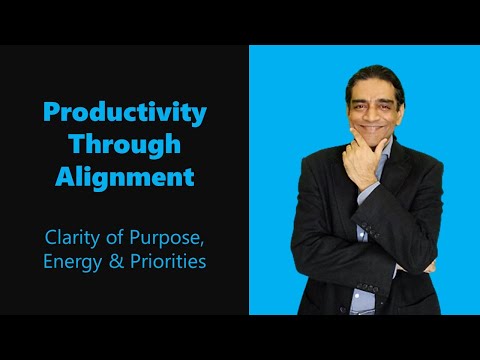 Productivity Through Alignment

Clarity of Purpose, Energy & Priorities